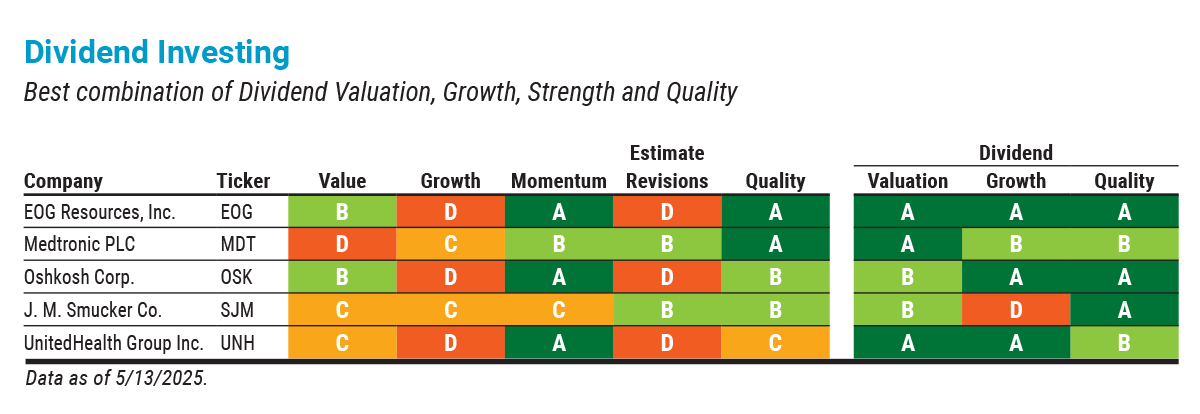 Dividend Investing

Best combination of Dividend Valuation, Growth, Strength and Quality

| Company | Ticker | Value | Growth | Momentum | Estimate Revisions | Quality | Dividend Valuation | Dividend Growth | Dividend Quality |
|---|---|---|---|---|---|---|---|---|---|
| EOG Resources, Inc. | EOG | B | D | A | D | A | A | A | A |
| Medtronic PLC | MDT | D | C | B | B | A | A | B | B |
| Oshkosh Corp. | OSK | B | D | A | D | B | B | A | A |
| J. M. Smucker Co. | SJM | C | C | C | B | B | B | D | A |
| UnitedHealth Group Inc. | UNH | C | D | A | D | C | A | A | B |

Data as of 5/13/2025.